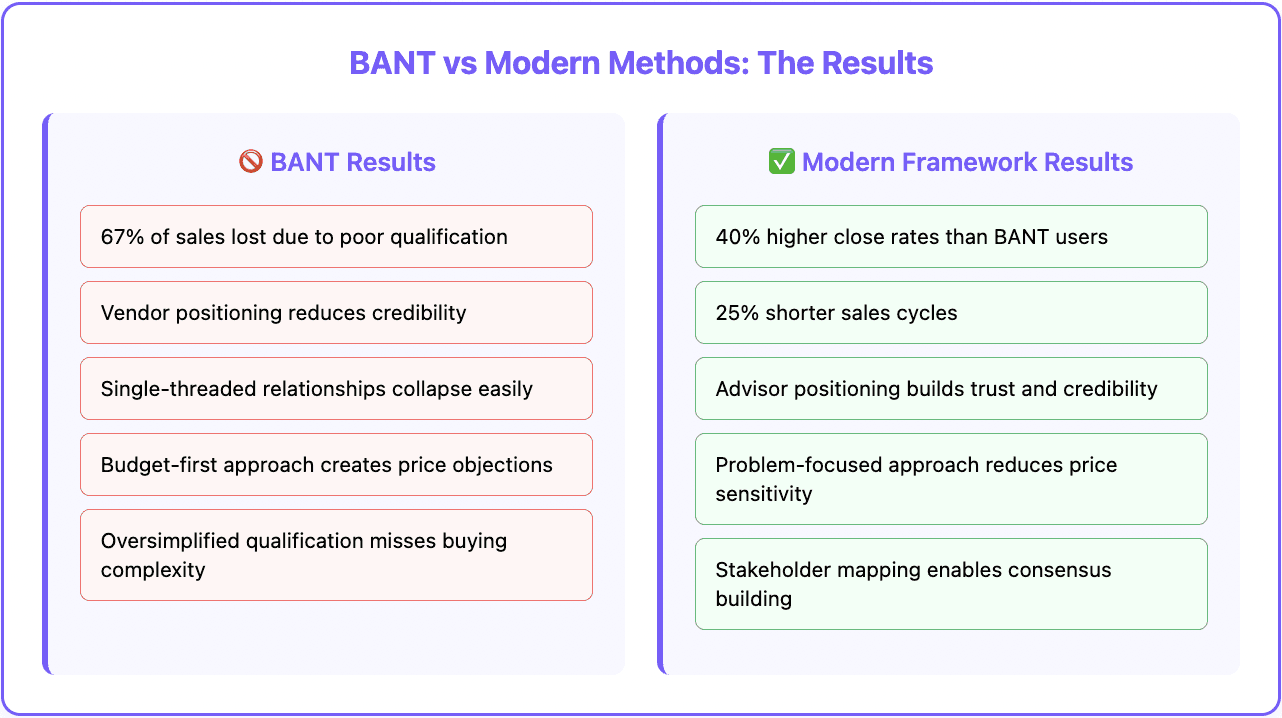 BANT vs Modern Methods: The Results

🚫 BANT Results

67% of sales lost due to poor qualification

Vendor positioning reduces credibility

Single-threaded relationships collapse easily

Budget-first approach creates price objections

Oversimplified qualification misses buying complexity

✅ Modern Framework Results

40% higher close rates than BANT users

25% shorter sales cycles

Advisor positioning builds trust and credibility

Problem-focused approach reduces price sensitivity

Stakeholder mapping enables consensus building